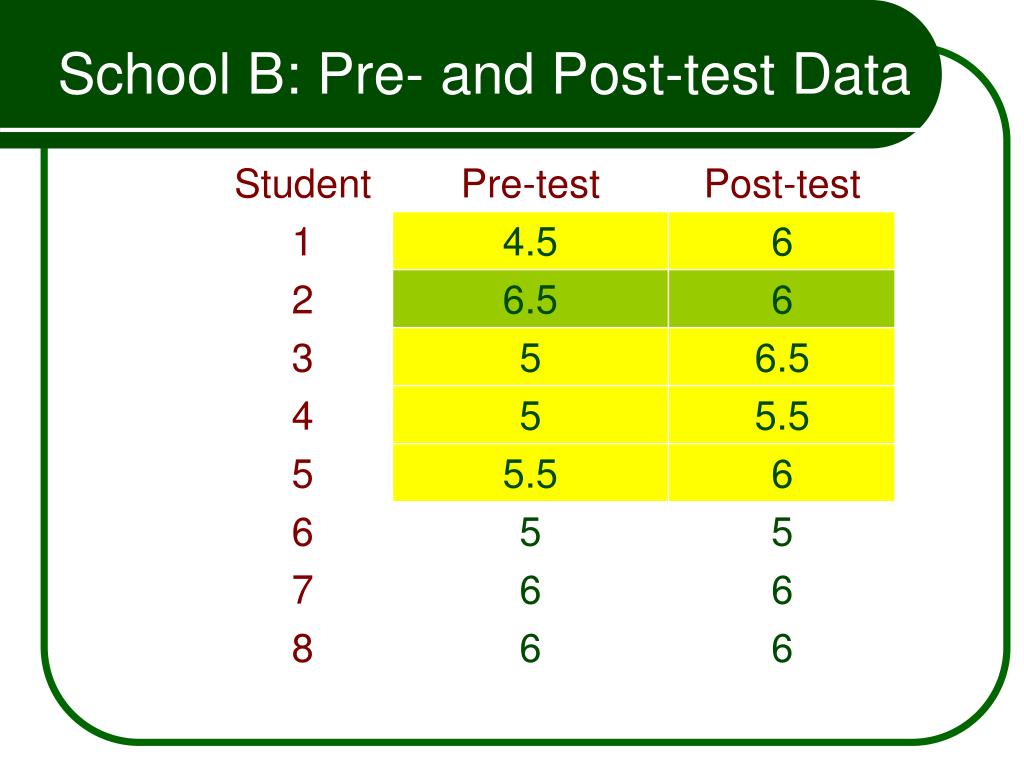 School B: Pre- and Post-test Data

| Student | Pre-test | Post-test |
|---|---|---|
| 1 | 4.5 | 6 |
| 2 | 6.5 | 6 |
| 3 | 5 | 6.5 |
| 4 | 5 | 5.5 |
| 5 | 5.5 | 6 |
| 6 | 5 | 5 |
| 7 | 6 | 6 |
| 8 | 6 | 6 |